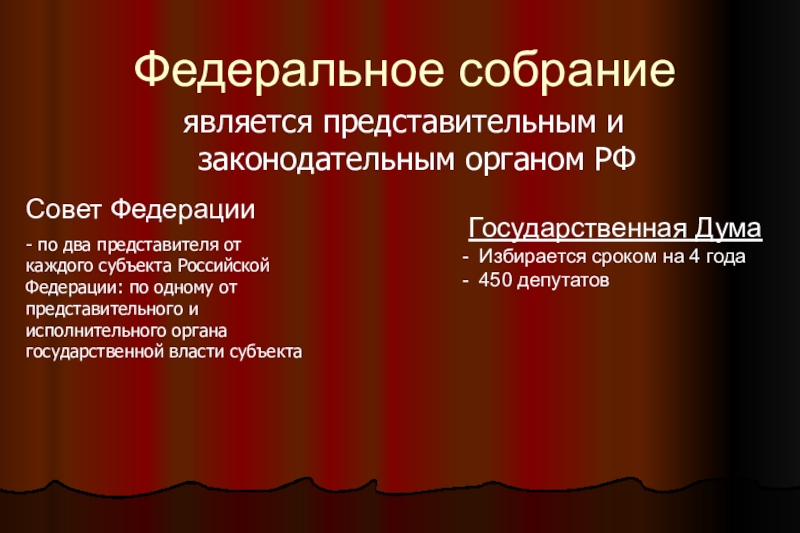 Федеральное собрание

является представительным и законодательным органом РФ

Совет Федерации

- по два представителя от каждого субъекта Российской Федерации: по одному от представительного и исполнительного органа государственной власти субъекта

Государственная Дума

- Избирается сроком на 4 года
- 450 депутатов